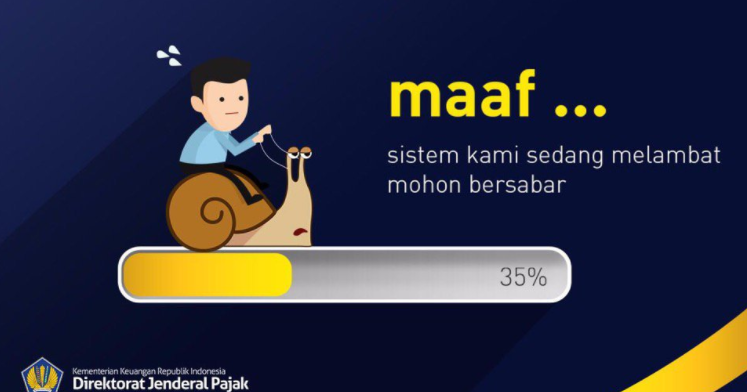 maaf ...

sistem kami sedang melambat
mohon bersabar

35%

Kementerian Keuangan Republik Indonesia
Direktorat Jenderal Pajak